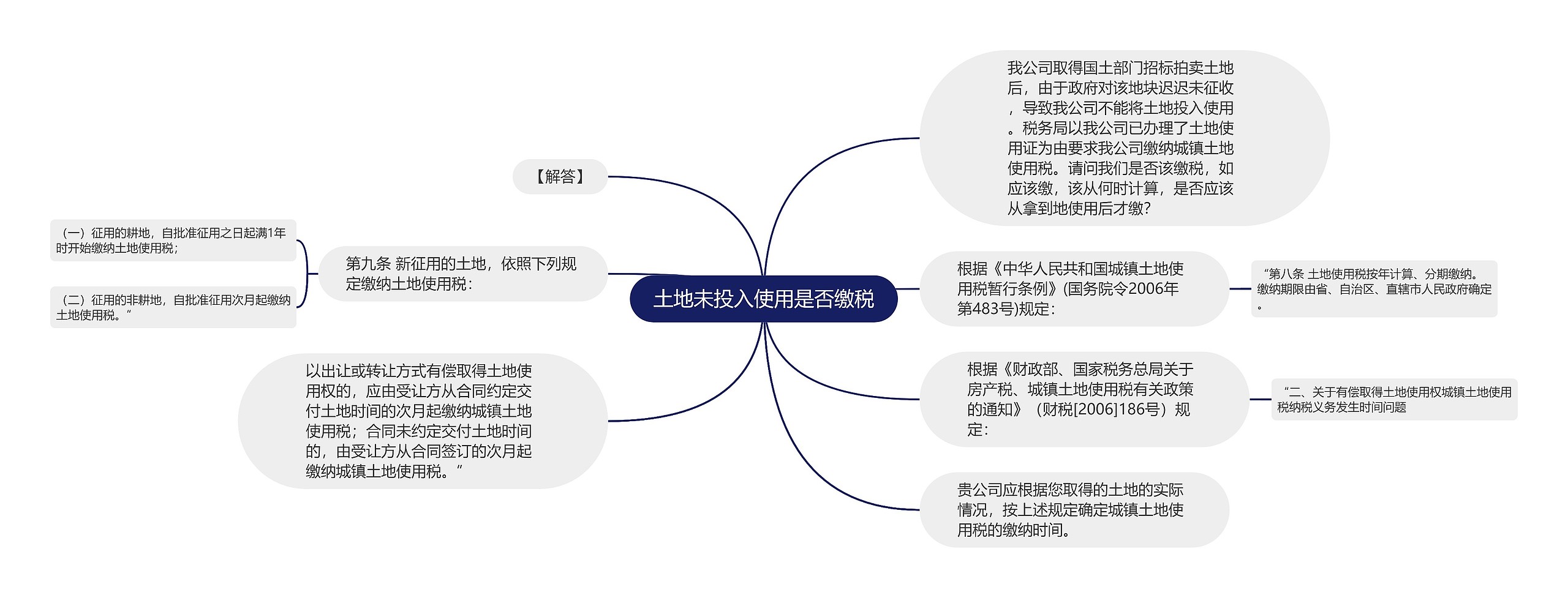 土地未投入使用是否缴税

我公司取得国土部门招标拍卖土地后，由于政府对该地块迟迟未征收，导致我公司不能将土地投入使用。税务局以我公司已办理了土地使用证为由要求我公司缴纳城镇土地使用税。请问我们是否该缴税，如应该缴，该从何时计算，是否应该从拿到地使用后才缴?

根据《中华人民共和国城镇土地使用税暂行条例》(国务院令2006年第483号)规定：

“第八条 土地使用税按年计算、分期缴纳。缴纳期限由省、自治区、直辖市人民政府确定。

根据《财政部、国家税务总局关于房产税、城镇土地使用税有关政策的通知》（财税[2006]186号）规定：

“二、关于有偿取得土地使用权城镇土地使用税纳税义务发生时间问题

贵公司应根据您取得的土地的实际情况，按上述规定确定城镇土地使用税的缴纳时间。

【解答】

第九条 新征用的土地，依照下列规定缴纳土地使用税：

（一）征用的耕地，自批准征用之日起满1年时开始缴纳土地使用税；

（二）征用的非耕地，自批准征用次月起缴纳土地使用税。”

以出让或转让方式有偿取得土地使用权的，应由受让方从合同约定交付土地时间的次月起缴纳城镇土地使用税；合同未约定交付土地时间的，由受让方从合同签订的次月起缴纳城镇土地使用税。”